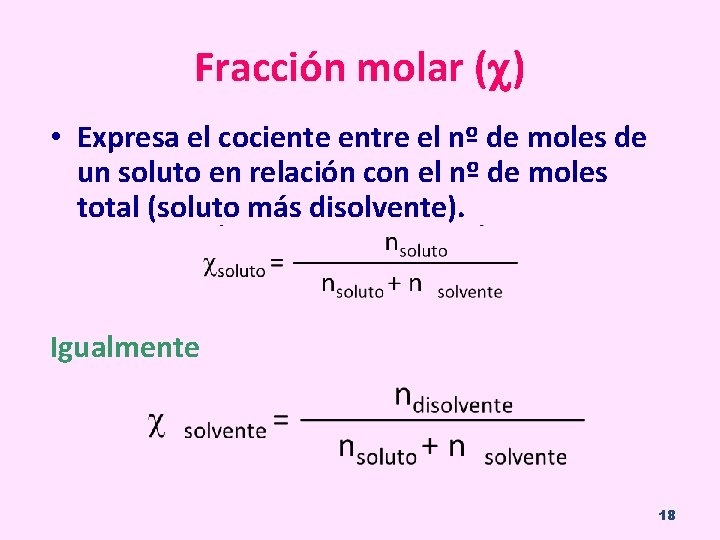 Fracción molar ($\chi$)

• Expresa el cociente entre el nº de moles de un soluto en relación con el nº de moles total (soluto más disolvente).

$\chi_{soluto} = \frac{n_{soluto}}{n_{soluto} + n_{solvente}}$

Igualmente

$\chi_{solvente} = \frac{n_{disolvente}}{n_{soluto} + n_{solvente}}$

18